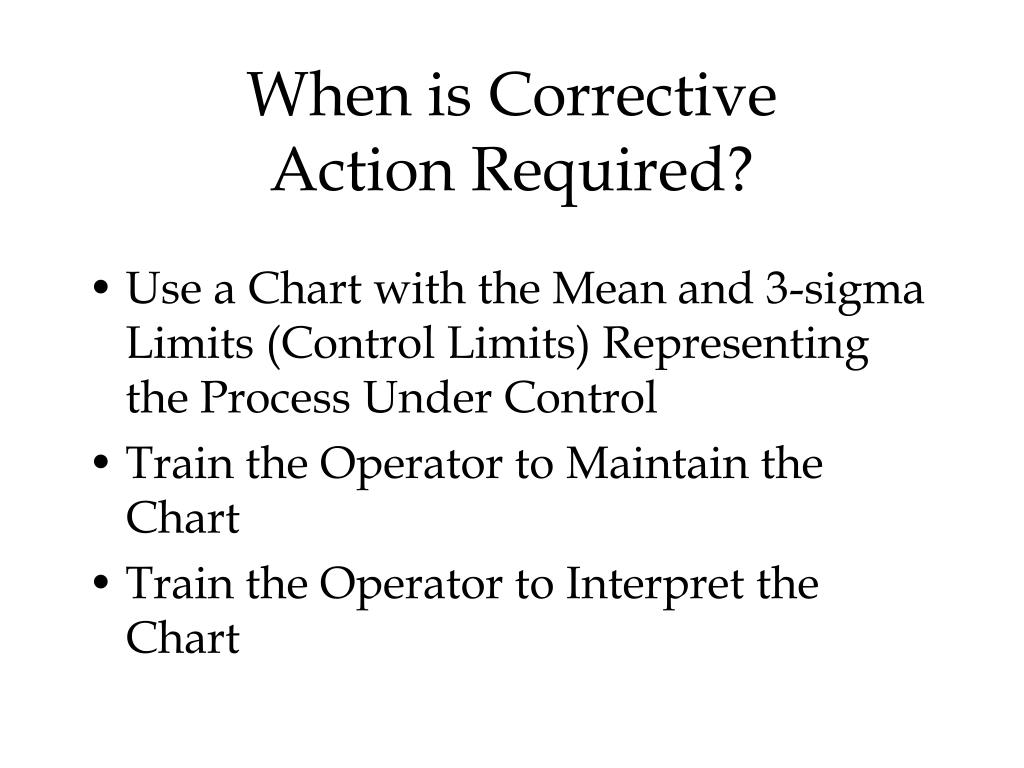 When is Corrective Action Required?

• Use a Chart with the Mean and 3-sigma Limits (Control Limits) Representing the Process Under Control
• Train the Operator to Maintain the Chart
• Train the Operator to Interpret the Chart